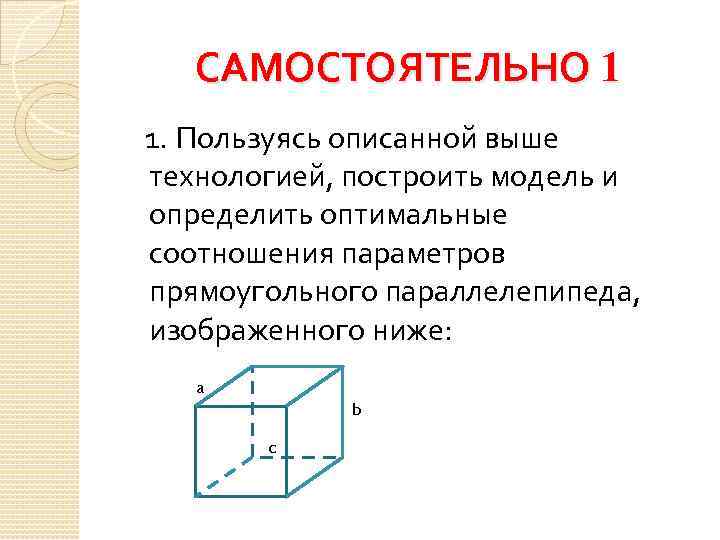 САМОСТОЯТЕЛЬНО 1

1. Пользуясь описанной выше технологией, построить модель и определить оптимальные соотношения параметров прямоугольного параллелепипеда, изображенного ниже:

a

b

c